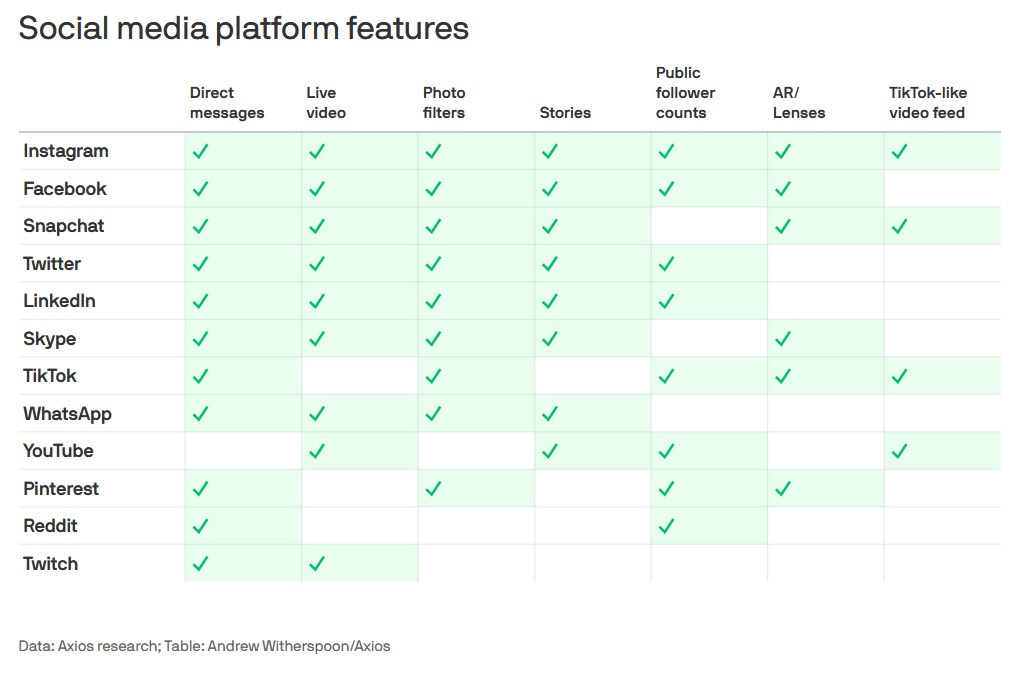 Social media platform features

| | Direct messages | Live video | Photo filters | Stories | Public follower counts | AR/ Lenses | TikTok-like video feed |
|---|---|---|---|---|---|---|---|
| Instagram | ✓ | ✓ | ✓ | ✓ | ✓ | ✓ | ✓ |
| Facebook | ✓ | ✓ | ✓ | ✓ | ✓ | ✓ | |
| Snapchat | ✓ | ✓ | ✓ | ✓ | | ✓ | ✓ |
| Twitter | ✓ | ✓ | ✓ | ✓ | ✓ | | |
| LinkedIn | ✓ | ✓ | ✓ | ✓ | ✓ | | |
| Skype | ✓ | ✓ | ✓ | ✓ | | ✓ | |
| TikTok | ✓ | | ✓ | | ✓ | ✓ | ✓ |
| WhatsApp | ✓ | ✓ | ✓ | ✓ | | | |
| YouTube | | ✓ | | ✓ | ✓ | | ✓ |
| Pinterest | ✓ | | ✓ | | ✓ | ✓ | |
| Reddit | ✓ | | | | ✓ | | |
| Twitch | ✓ | ✓ | | | | | |

Data: Axios research; Table: Andrew Witherspoon/Axios